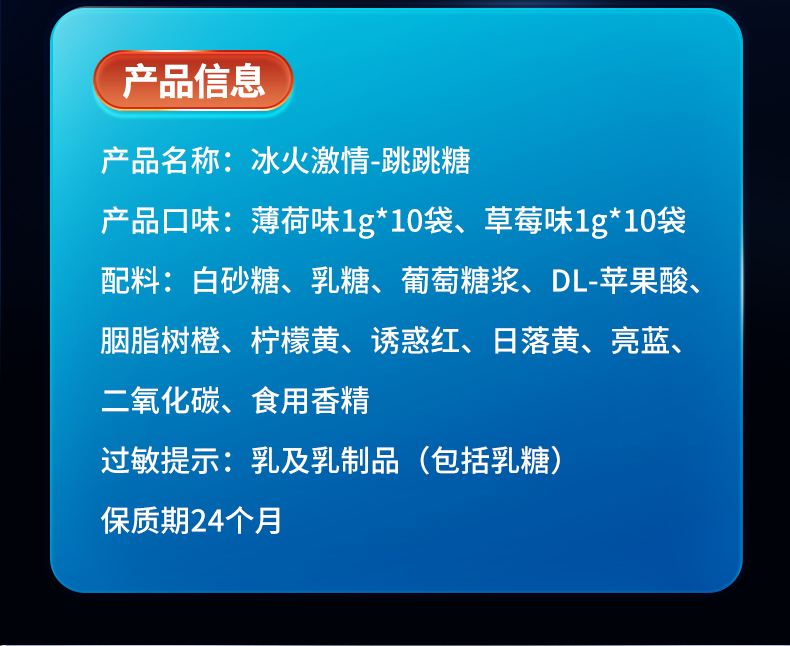 产品信息

产品名称：冰火激情-跳跳糖

产品口味：薄荷味1g*10袋、草莓味1g*10袋

配料：白砂糖、乳糖、葡萄糖浆、DL-苹果酸、胭脂树橙、柠檬黄、诱惑红、日落黄、亮蓝、二氧化碳、食用香精

过敏提示：乳及乳制品（包括乳糖）

保质期24个月